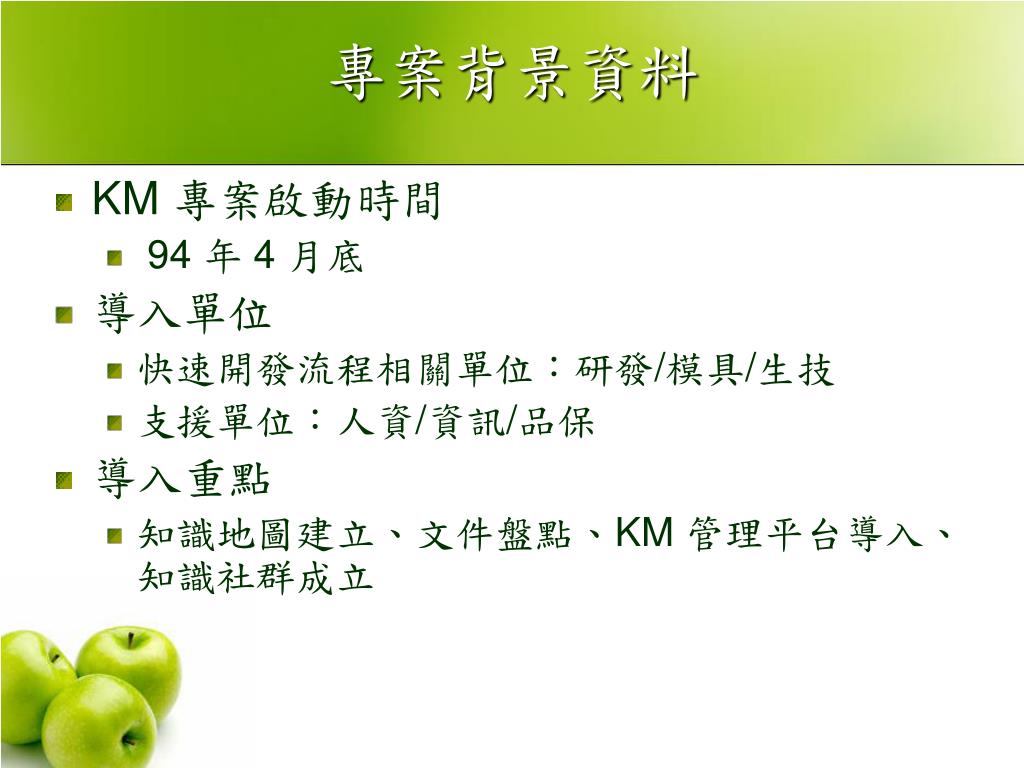 專案背景資料

KM 專案啟動時間

94 年 4 月底

導入單位

快速開發流程相關單位：研發/模具/生技

支援單位：人資/資訊/品保

導入重點

知識地圖建立、文件盤點、KM 管理平台導入、知識社群成立